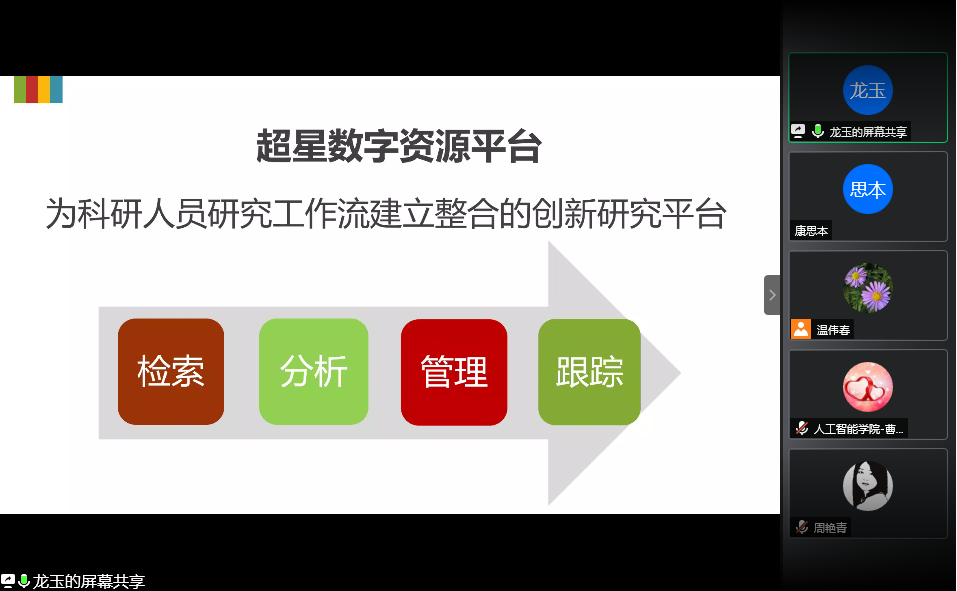 超星数字资源平台

为科研人员研究工作流建立整合的创新研究平台

检索

分析

管理

跟踪

龙玉

龙玉的屏幕共享

思本

康思本

温伟春

人工智能学院-曹...

周艳青

龙玉的屏幕共享